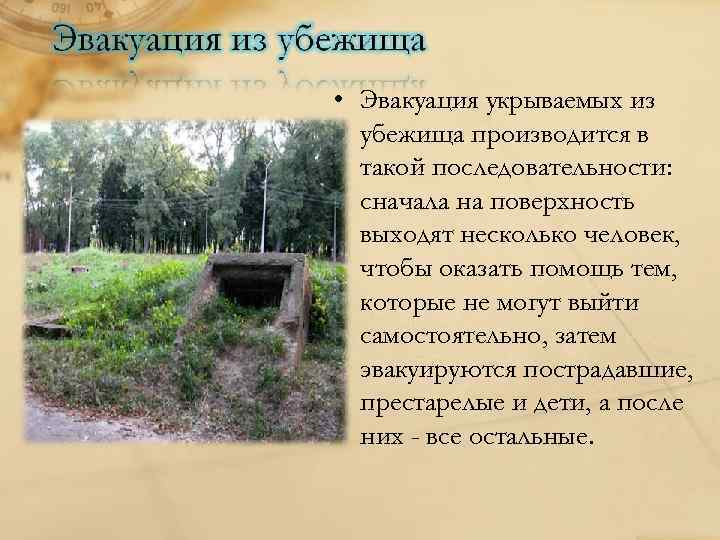 Эвакуация из убежища

• Эвакуация укрываемых из убежища производится в такой последовательности: сначала на поверхность выходят несколько человек, чтобы оказать помощь тем, которые не могут выйти самостоятельно, затем эвакуируются пострадавшие, престарелые и дети, а после них - все остальные.